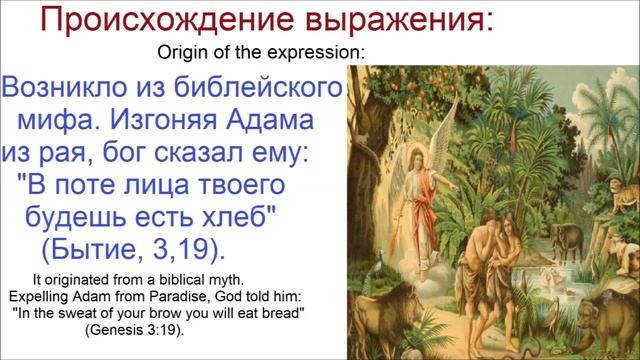 Происхождение выражения:

Origin of the expression:

Возникло из библейского мифа. Изгоняя Адама из рая, бог сказал ему: "В поте лица твоего будешь есть хлеб" (Бытие, 3,19).

It originated from a biblical myth. Expelling Adam from Paradise, God told him: "In the sweat of your brow you will eat bread" (Genesis 3:19).